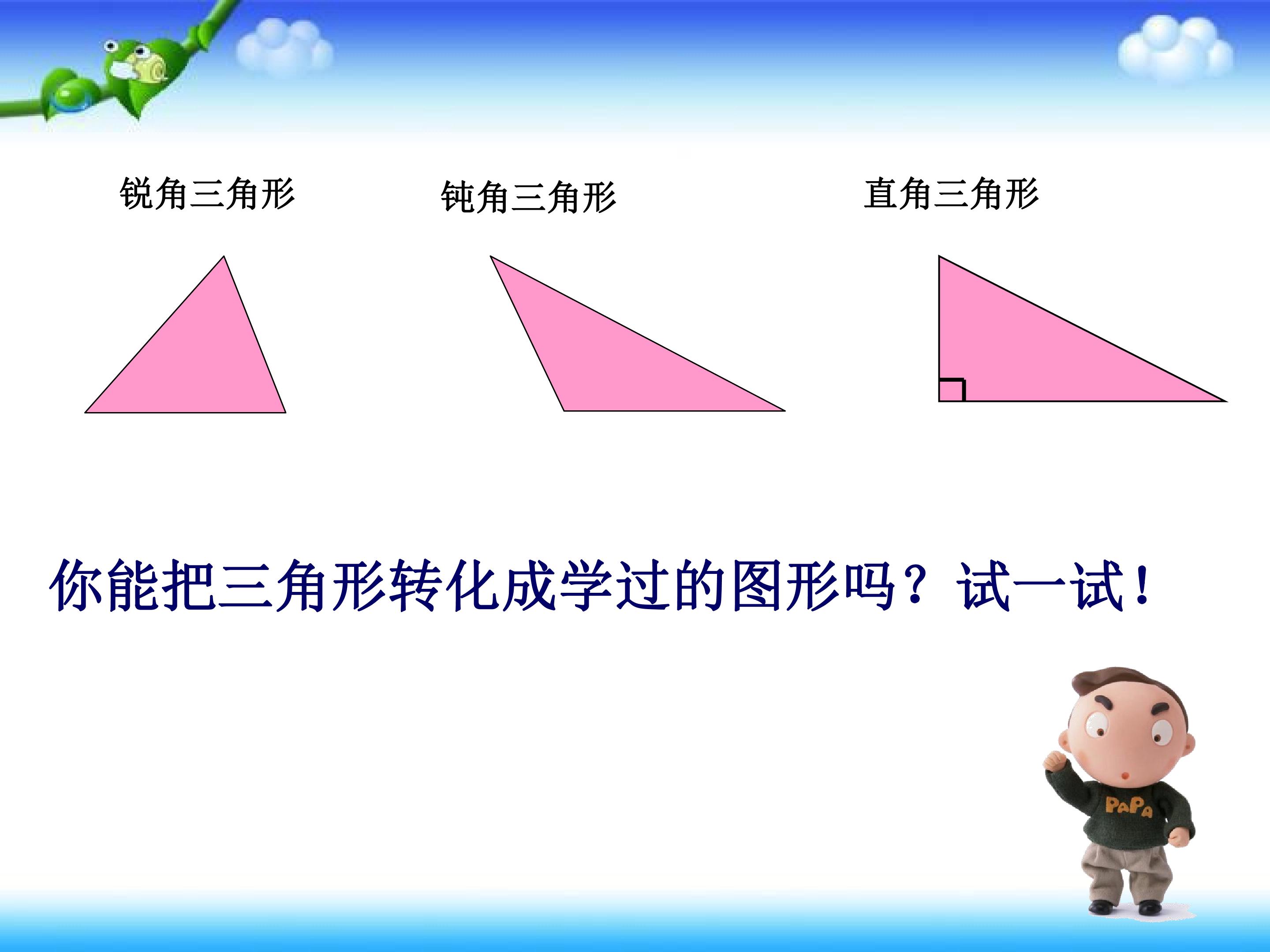 锐角三角形

钝角三角形

直角三角形

你能把三角形转化成学过的图形吗？试一试！

PAPA